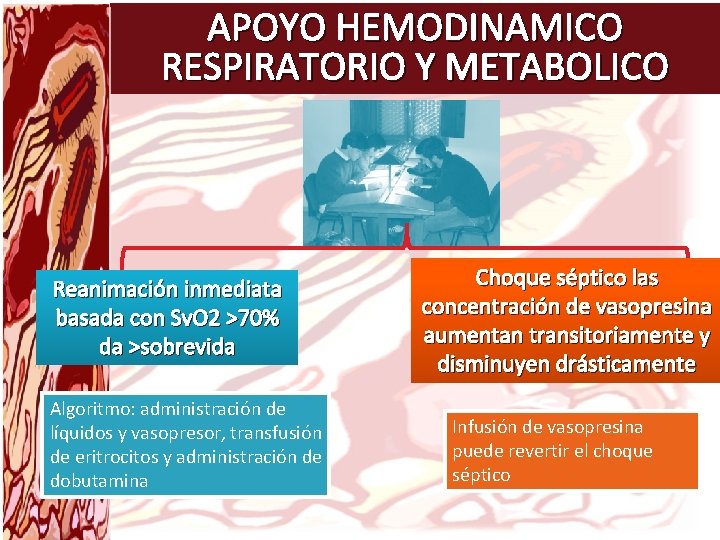 APOYO HEMODINAMICO RESPIRATORIO Y METABOLICO

Reanimación inmediata basada con SvO2 >70% da >sobrevida

Algoritmo: administración de líquidos y vasopresor, transfusión de eritrocitos y administración de dobutamina

Choque séptico las concentración de vasopresina aumentan transitoriamente y disminuyen drásticamente

Infusión de vasopresina puede revertir el choque séptico